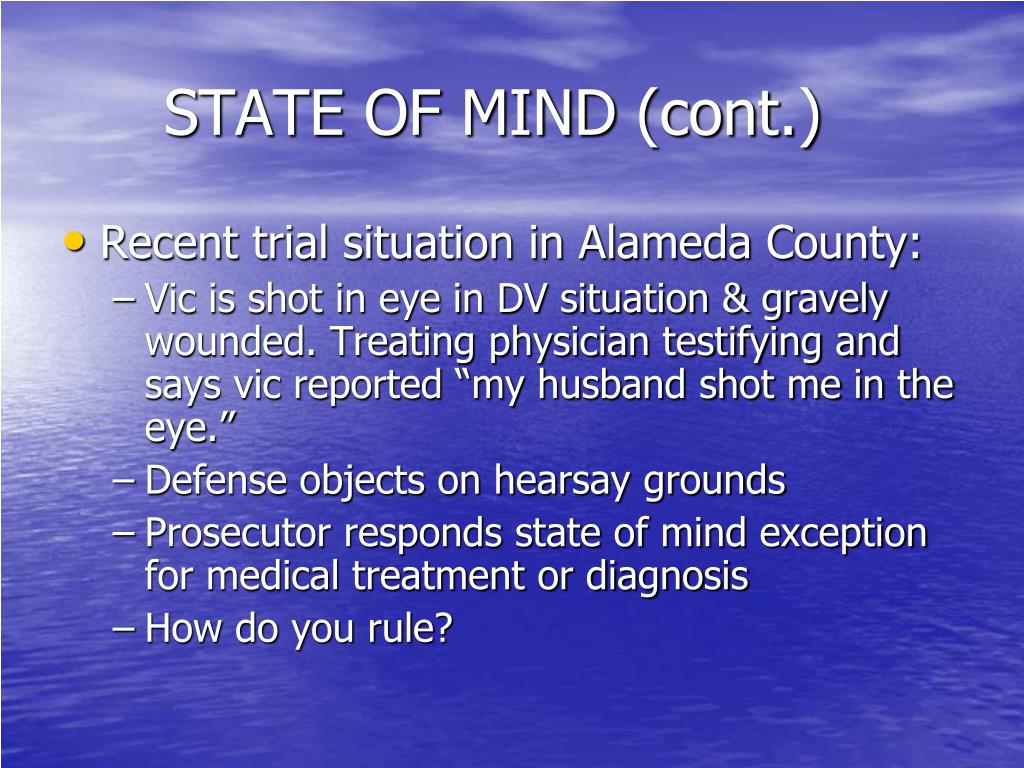 STATE OF MIND (cont.)

• Recent trial situation in Alameda County:
– Vic is shot in eye in DV situation & gravely wounded. Treating physician testifying and says vic reported “my husband shot me in the eye.”
– Defense objects on hearsay grounds
– Prosecutor responds state of mind exception for medical treatment or diagnosis
– How do you rule?